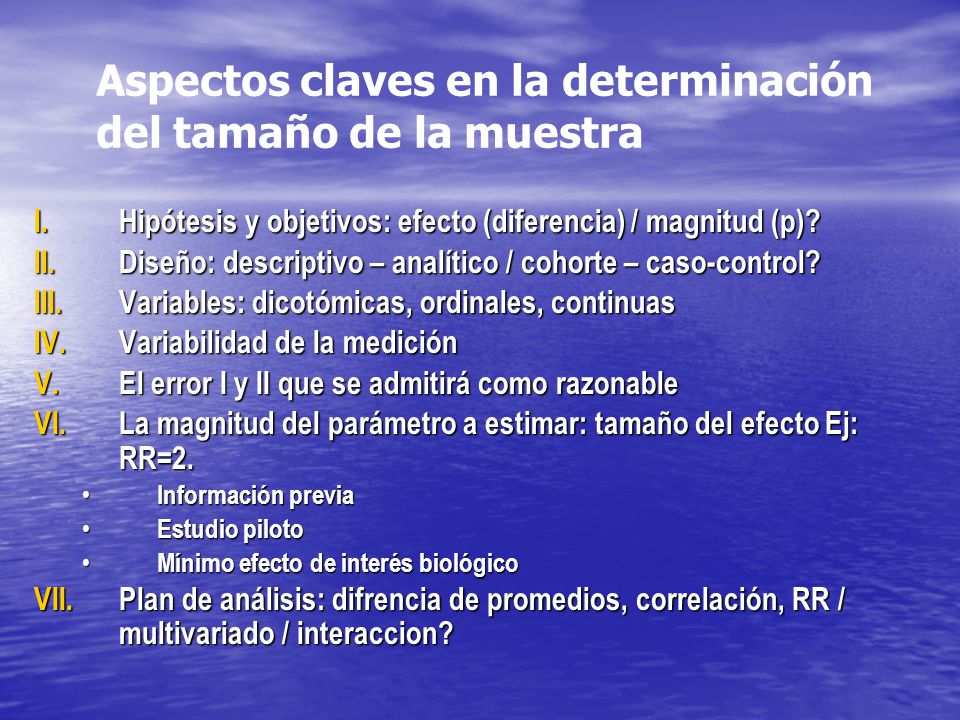 Aspectos claves en la determinación del tamaño de la muestra

I. Hipótesis y objetivos: efecto (diferencia) / magnitud (p)?
II. Diseño: descriptivo – analítico / cohorte – caso-control?
III. Variables: dicotómicas, ordinales, continuas
IV. Variabilidad de la medición
V. El error I y II que se admitirá como razonable
VI. La magnitud del parámetro a estimar: tamaño del efecto Ej: RR=2.
• Información previa
• Estudio piloto
• Mínimo efecto de interés biológico
VII. Plan de análisis: difrencia de promedios, correlación, RR / multivariado / interaccion?